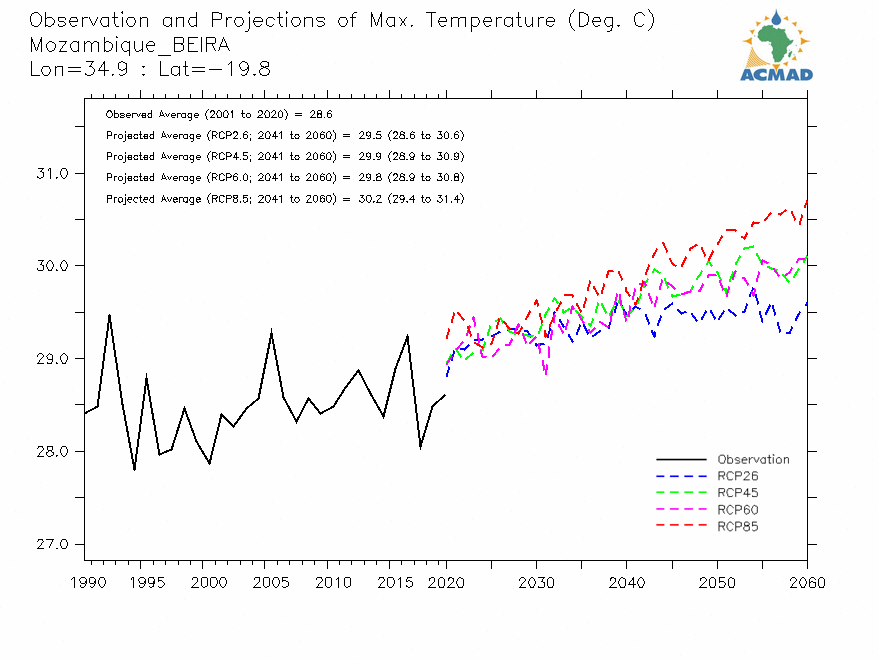 Observation and Projections of Max. Temperature (Deg. C)
Mozambique_BEIRA
Lon=34.9 : Lat=−19.8

ACMAD

Observed Average (2001 to 2020) = 28.6
Projected Average (RCP2.6; 2041 to 2060) = 29.5 (28.6 to 30.6)
Projected Average (RCP4.5; 2041 to 2060) = 29.9 (28.9 to 30.9)
Projected Average (RCP6.0; 2041 to 2060) = 29.8 (28.9 to 30.8)
Projected Average (RCP8.5; 2041 to 2060) = 30.2 (29.4 to 31.4)

31.0
30.0
29.0
28.0
27.0

Observation
RCP26
RCP45
RCP60
RCP85

1990 1995 2000 2005 2010 2015 2020 2030 2040 2050 2060